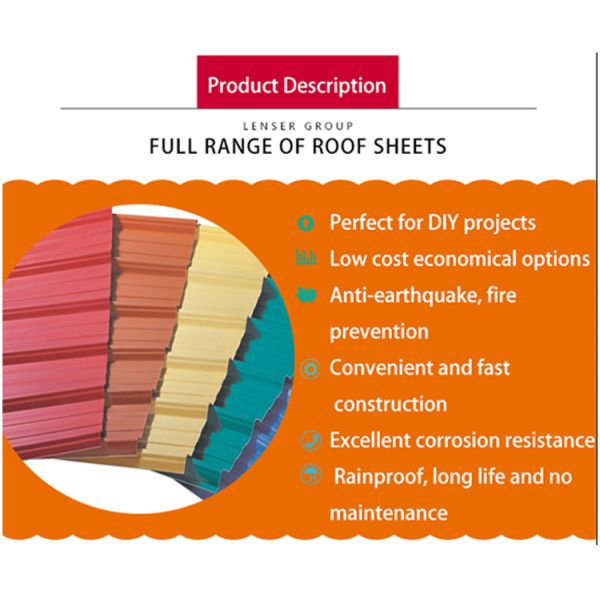 Product Description

LENSER GROUP

FULL RANGE OF ROOF SHEETS

Perfect for DIY projects

Low cost economical options

Anti-earthquake, fire prevention

Convenient and fast construction

Excellent corrosion resistance

Rainproof, long life and no maintenance